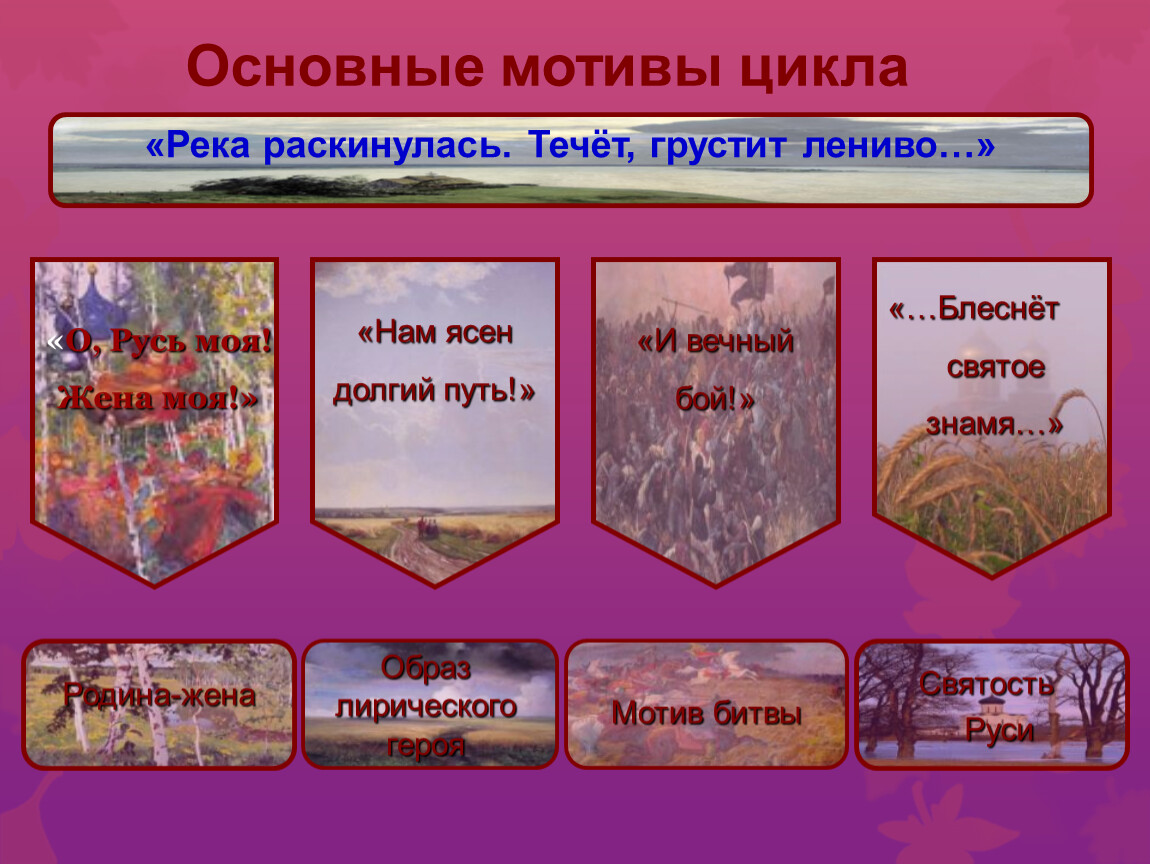 Основные мотивы цикла

«Река раскинулась. Течёт, грустит лениво…»

«О, Русь моя! Жена моя!»

«Нам ясен долгий путь!»

«И вечный бой!»

«…Блеснёт святое знамя…»

Родина-жена

Образ лирического героя

Мотив битвы

Святость Руси